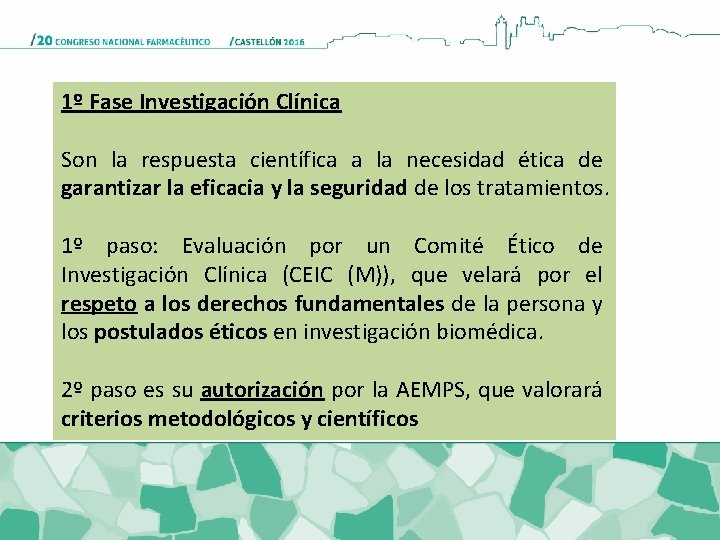 /20 CONGRESO NACIONAL FARMACÉUTICO /CASTELLÓN 2016

1º Fase Investigación Clínica

Son la respuesta científica a la necesidad ética de garantizar la eficacia y la seguridad de los tratamientos.

1º paso: Evaluación por un Comité Ético de Investigación Clínica (CEIC (M)), que velará por el respeto a los derechos fundamentales de la persona y los postulados éticos en investigación biomédica.

2º paso es su autorización por la AEMPS, que valorará criterios metodológicos y científicos